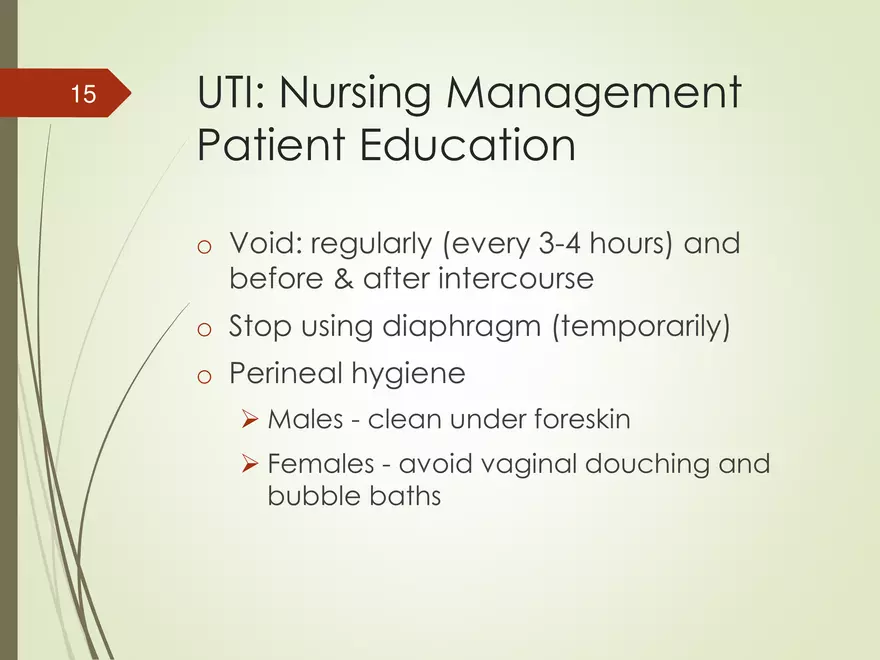 15

UTI: Nursing Management
Patient Education

o Void: regularly (every 3-4 hours) and before & after intercourse
o Stop using diaphragm (temporarily)
o Perineal hygiene
➢ Males - clean under foreskin
➢ Females - avoid vaginal douching and bubble baths